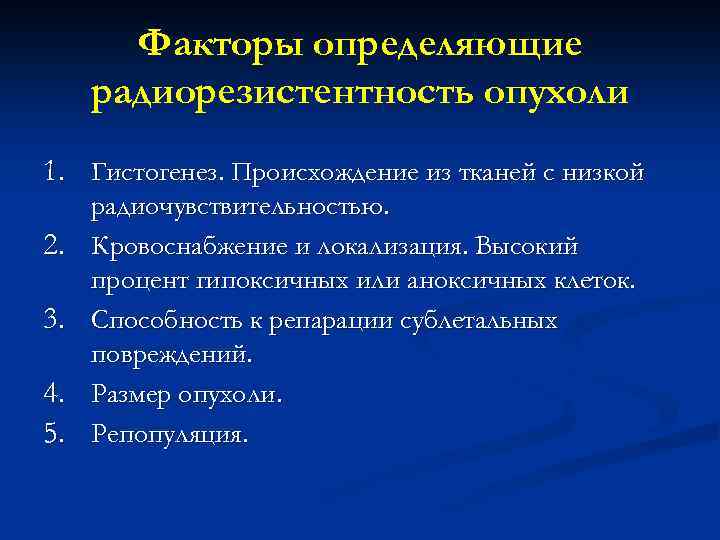 Факторы определяющие радиорезистентность опухоли

1. Гистогенез. Происхождение из тканей с низкой радиочувствительностью.
2. Кровоснабжение и локализация. Высокий процент гипоксичных или аноксичных клеток.
3. Способность к репарации сублетальных повреждений.
4. Размер опухоли.
5. Репопуляция.